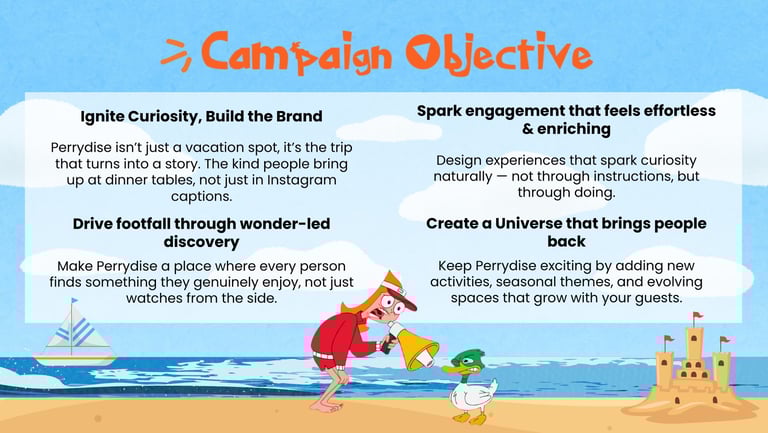 Campaign Objective

Ignite Curiosity, Build the Brand

Perrydise isn't just a vacation spot, it's the trip that turns into a story. The kind people bring up at dinner tables, not just in Instagram captions.

Drive footfall through wonder-led discovery

Make Perrydise a place where every person finds something they genuinely enjoy, not just watches from the side.

Spark engagement that feels effortless & enriching

Design experiences that spark curiosity naturally — not through instructions, but through doing.

Create a Universe that brings people back

Keep Perrydise exciting by adding new activities, seasonal themes, and evolving spaces that grow with your guests.